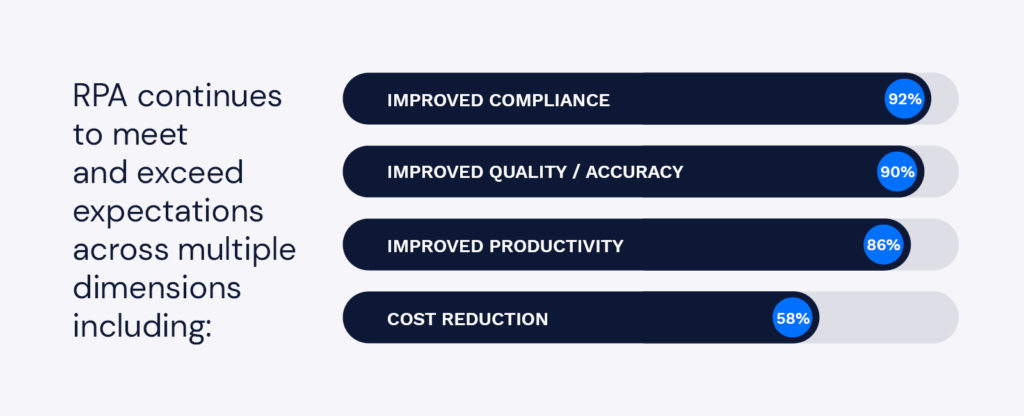 RPA continues to meet and exceed expectations across multiple dimensions including:

IMPROVED COMPLIANCE 92%

IMPROVED QUALITY / ACCURACY 90%

IMPROVED PRODUCTIVITY 86%

COST REDUCTION 58%